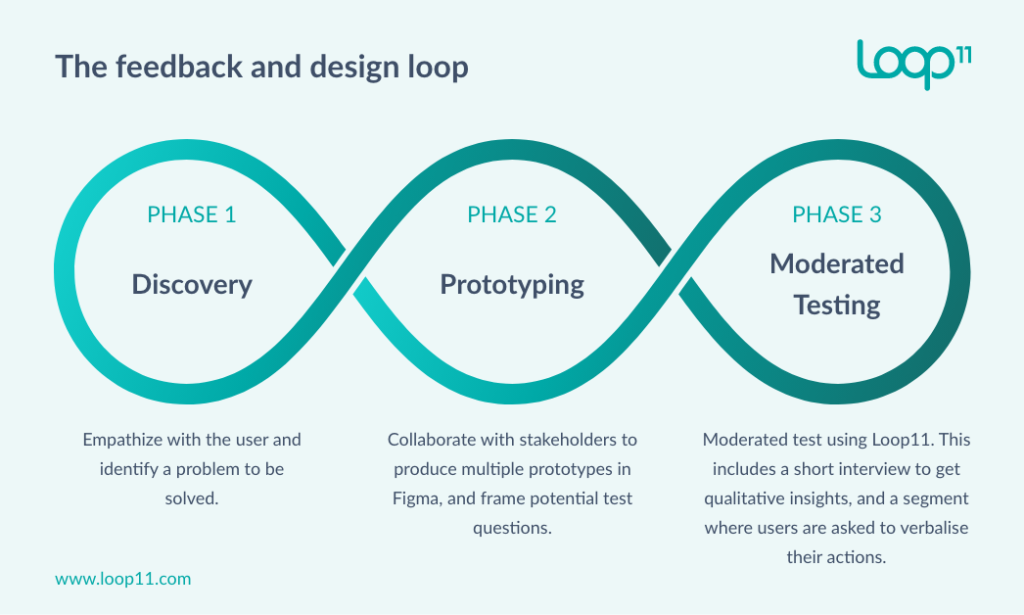 The feedback and design loop

Loop11

PHASE 1

Discovery

PHASE 2

Prototyping

PHASE 3

Moderated Testing

Empathize with the user and identify a problem to be solved.

Collaborate with stakeholders to produce multiple prototypes in Figma, and frame potential test questions.

Moderated test using Loop11. This includes a short interview to get qualitative insights, and a segment where users are asked to verbalise their actions.

www.loop11.com